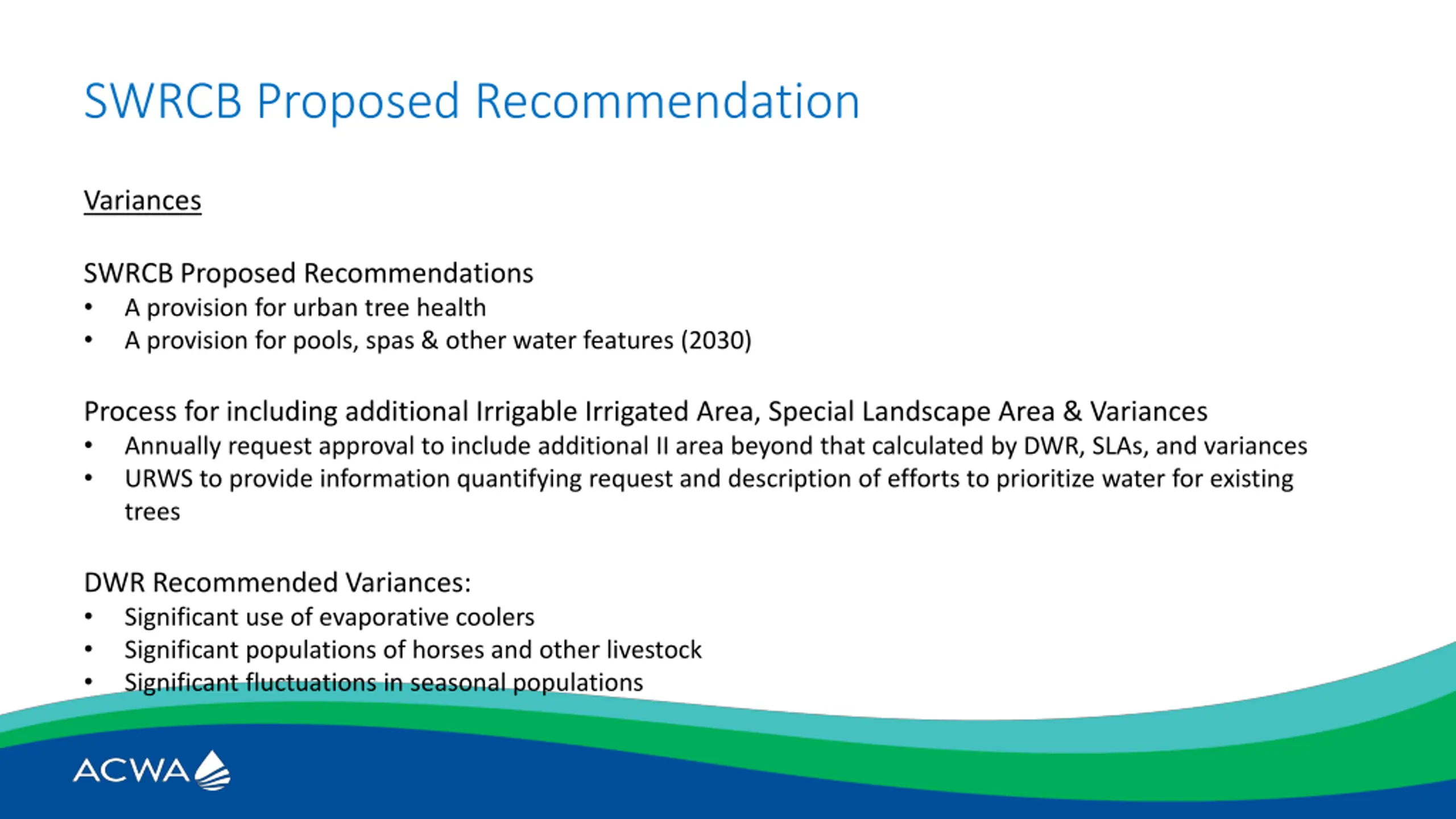 SWRCB Proposed Recommendation

Variances

SWRCB Proposed Recommendations
• A provision for urban tree health
• A provision for pools, spas & other water features (2030)

Process for including additional Irrigable Irrigated Area, Special Landscape Area & Variances
• Annually request approval to include additional II area beyond that calculated by DWR, SLAs, and variances
• URWS to provide information quantifying request and description of efforts to prioritize water for existing trees

DWR Recommended Variances:
• Significant use of evaporative coolers
• Significant populations of horses and other livestock
• Significant fluctuations in seasonal populations

ACWA